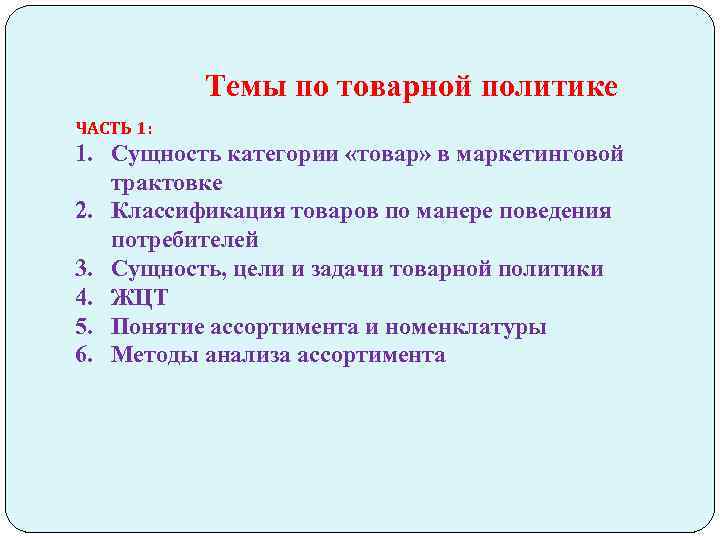 Темы по товарной политике

ЧАСТЬ 1:

1. Сущность категории «товар» в маркетинговой трактовке
2. Классификация товаров по манере поведения потребителей
3. Сущность, цели и задачи товарной политики
4. ЖЦТ
5. Понятие ассортимента и номенклатуры
6. Методы анализа ассортимента